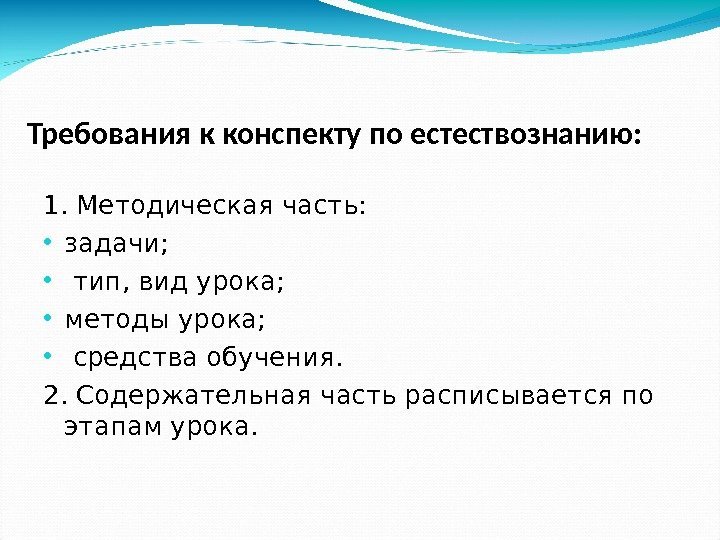 Требования к конспекту по естествознанию:

1. Методическая часть:
• задачи;
• тип, вид урока;
• методы урока;
• средства обучения.
2. Содержательная часть расписывается по этапам урока.